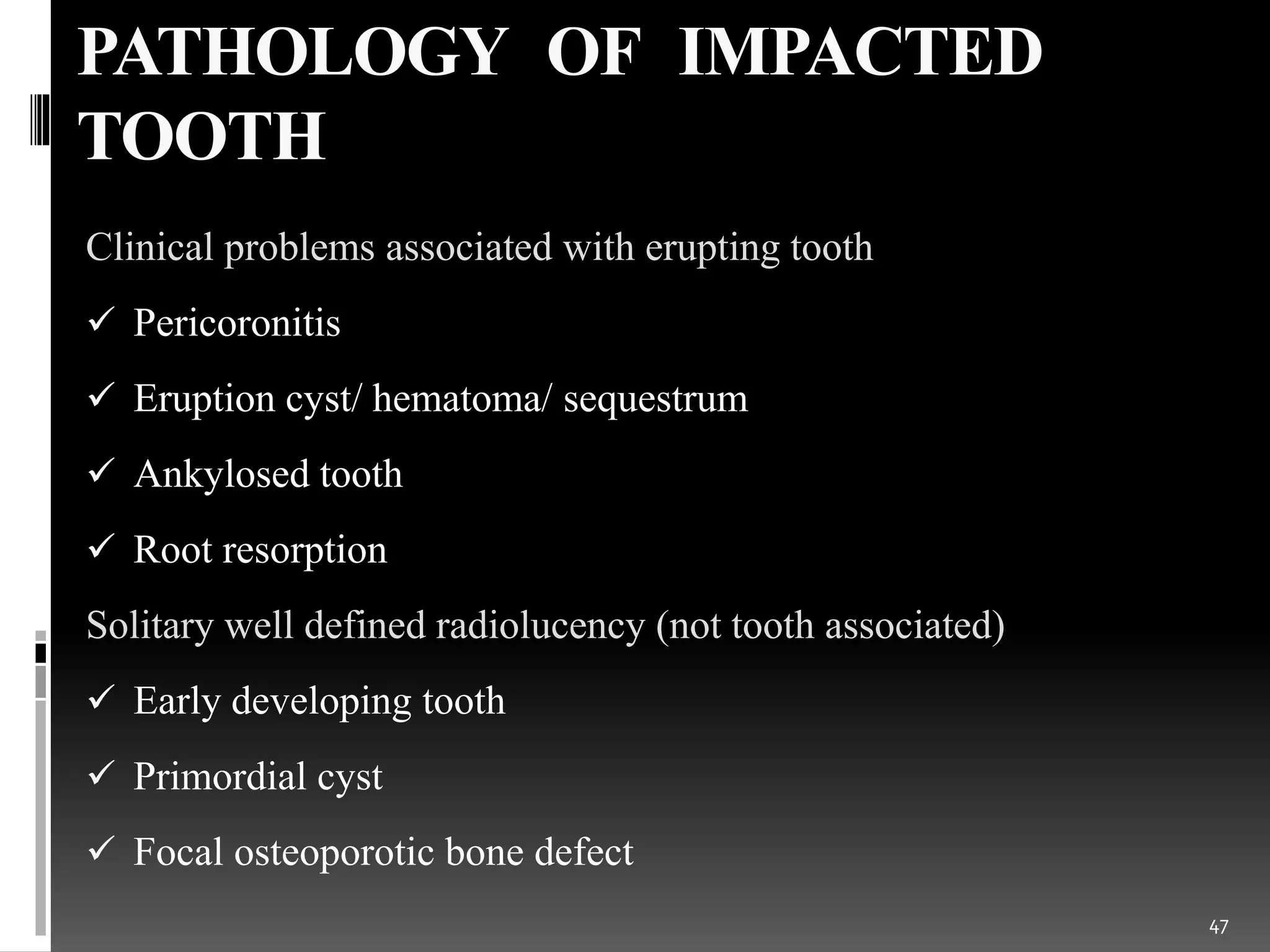 PATHOLOGY OF IMPACTED TOOTH

Clinical problems associated with erupting tooth

✓ Pericoronitis

✓ Eruption cyst/ hematoma/ sequestrum

✓ Ankylosed tooth

✓ Root resorption

Solitary well defined radiolucency (not tooth associated)

✓ Early developing tooth

✓ Primordial cyst

✓ Focal osteoporotic bone defect

47